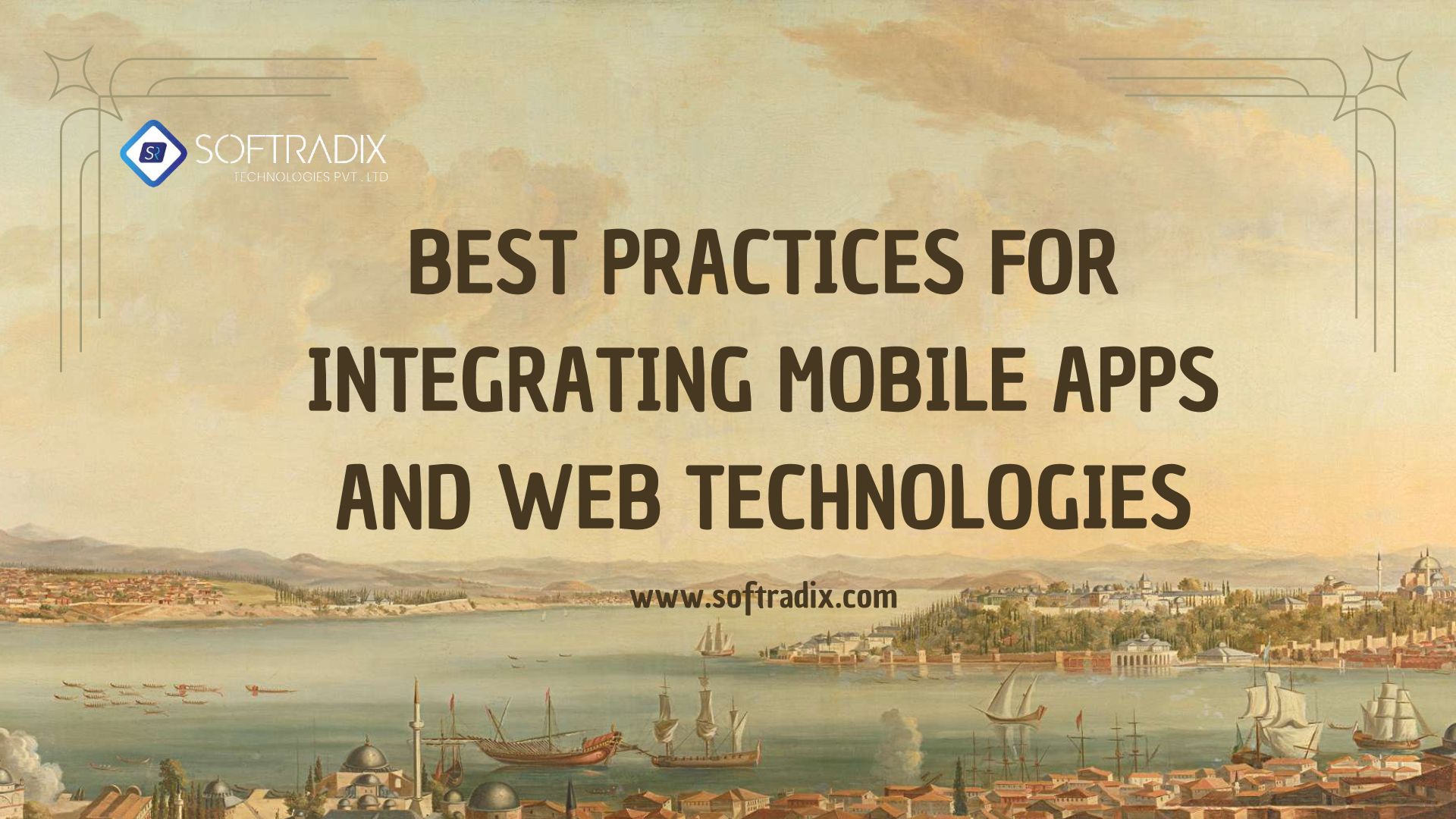 SR SOFTRADIX
TECHNOLOGIES PVT . LTD

BEST PRACTICES FOR INTEGRATING MOBILE APPS AND WEB TECHNOLOGIES

www.softradix.com